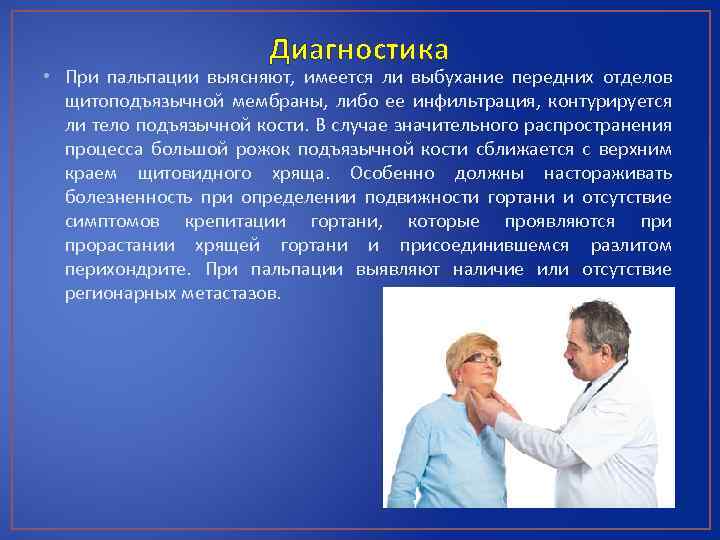 Диагностика

• При пальпации выясняют, имеется ли выбухание передних отделов щитоподъязычной мембраны, либо ее инфильтрация, контурируется ли тело подъязычной кости. В случае значительного распространения процесса большой рожок подъязычной кости сближается с верхним краем щитовидного хряща. Особенно должны настораживать болезненность при определении подвижности гортани и отсутствие симптомов крепитации гортани, которые проявляются при прорастании хрящей гортани и присоединившемся разлитом перихондрите. При пальпации выявляют наличие или отсутствие регионарных метастазов.